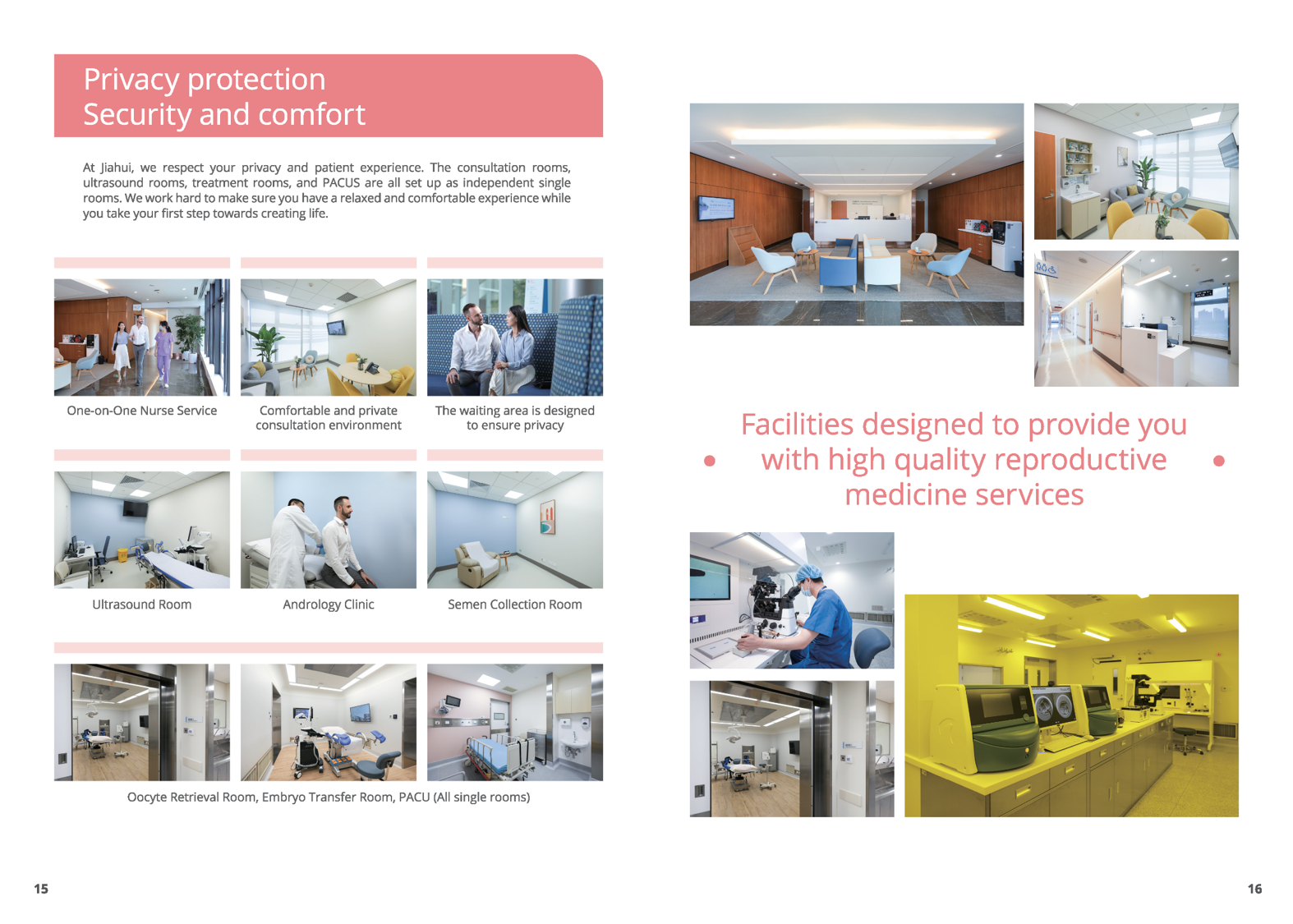 Privacy protection
Security and comfort

At Jiahui, we respect your privacy and patient experience. The consultation rooms, ultrasound rooms, treatment rooms, and PACUS are all set up as independent single rooms. We work hard to make sure you have a relaxed and comfortable experience while you take your first step towards creating life.

One-on-One Nurse Service

Comfortable and private consultation environment

The waiting area is designed to ensure privacy

Ultrasound Room

Andrology Clinic

Semen Collection Room

Oocyte Retrieval Room, Embryo Transfer Room, PACU (All single rooms)

15

Facilities designed to provide you with high quality reproductive medicine services

16